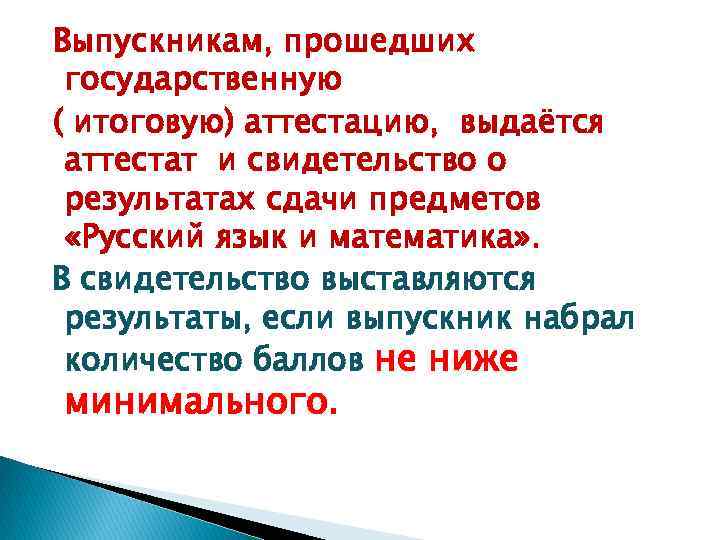 Выпускникам, прошедших государственную

( итоговую) аттестацию, выдаётся аттестат и свидетельство о результатах сдачи предметов «Русский язык и математика».

В свидетельство выставляются результаты, если выпускник набрал количество баллов не ниже минимального.